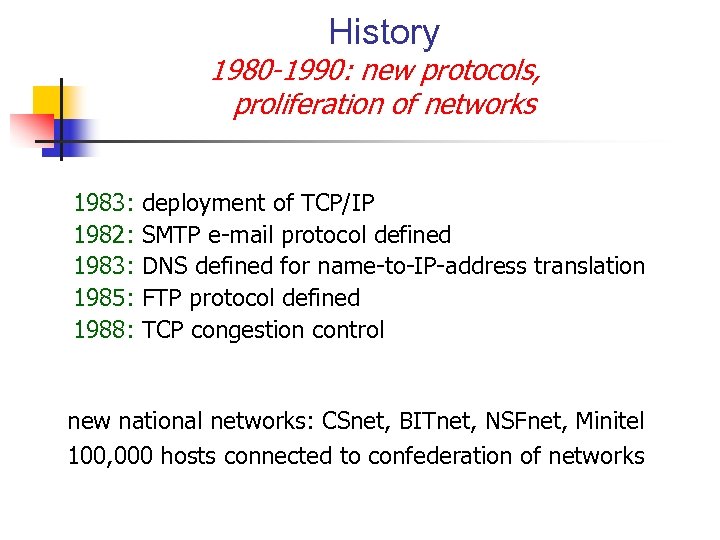 History
1980-1990: new protocols, proliferation of networks

1983: deployment of TCP/IP
1982: SMTP e-mail protocol defined
1983: DNS defined for name-to-IP-address translation
1985: FTP protocol defined
1988: TCP congestion control

new national networks: CSnet, BITnet, NSFnet, Minitel
100,000 hosts connected to confederation of networks